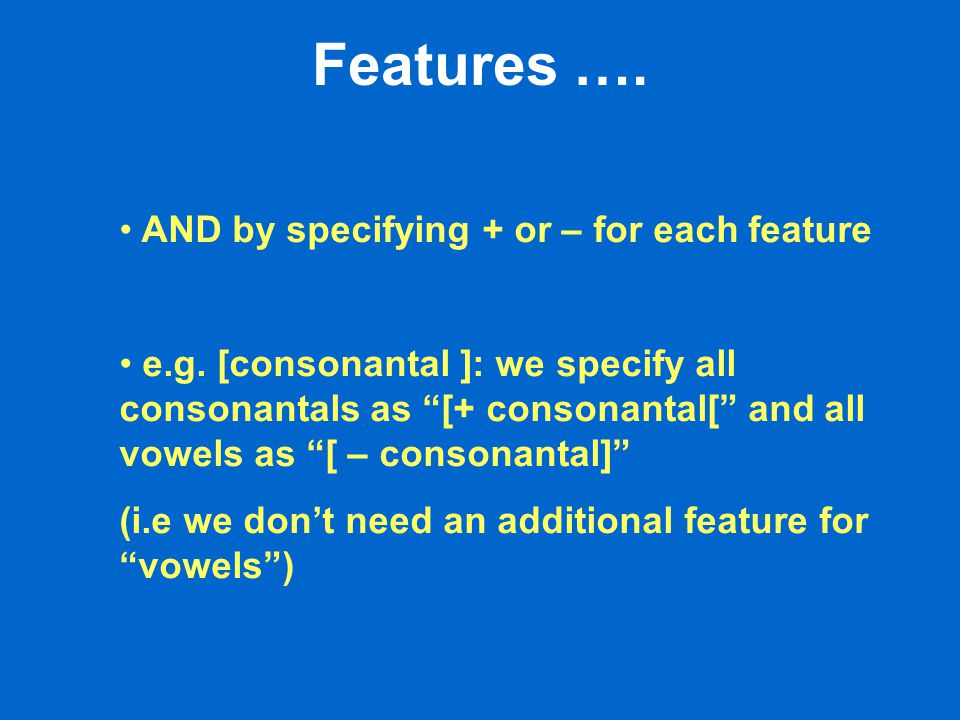 Features ….

• AND by specifying + or – for each feature

• e.g. [consonantal ]: we specify all consonantals as “[+ consonantal[” and all vowels as “[ – consonantal]”

(i.e we don’t need an additional feature for “vowels”)